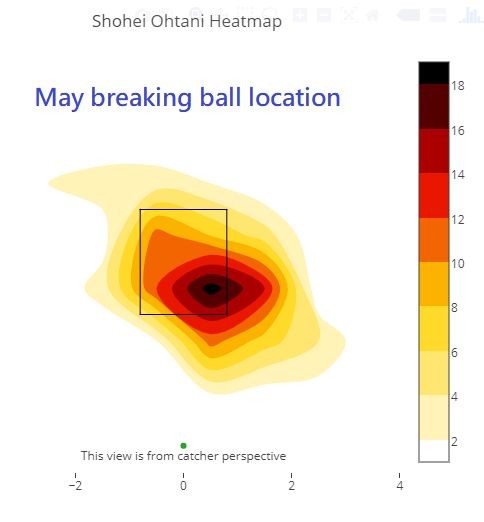 Shohei Ohtani Heatmap

May breaking ball location

18
16
14
12
10
8
6
4
2

This view is from catcher perspective

−2
0
2
4